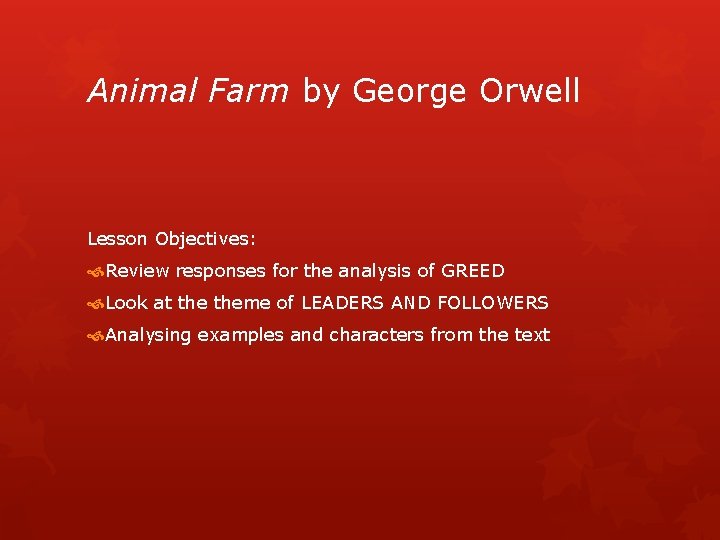 Animal Farm by George Orwell

Lesson Objectives:

Review responses for the analysis of GREED

Look at the theme of LEADERS AND FOLLOWERS

Analysing examples and characters from the text